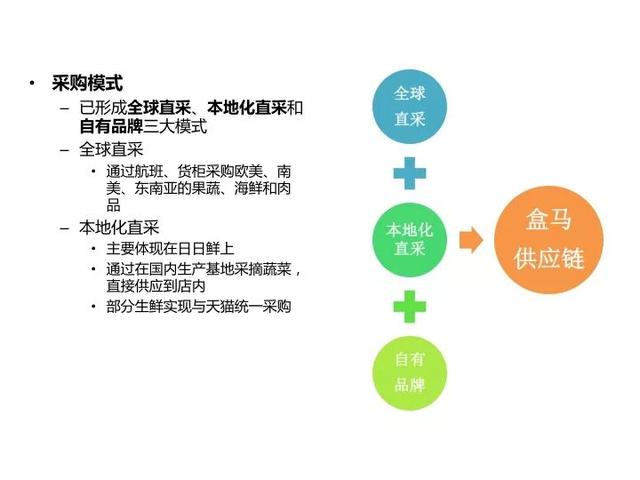 • 采购模式
– 已形成全球直采、本地化直采和自有品牌三大模式
– 全球直采
• 通过航班、货柜采购欧美、南美、东南亚的果蔬、海鲜和肉品
– 本地化直采
• 主要体现在日日鲜上
• 通过在国内生产基地采摘蔬菜，直接供应到店内
• 部分生鲜实现与天猫统一采购

全球直采

本地化直采

自有品牌

盒马供应链